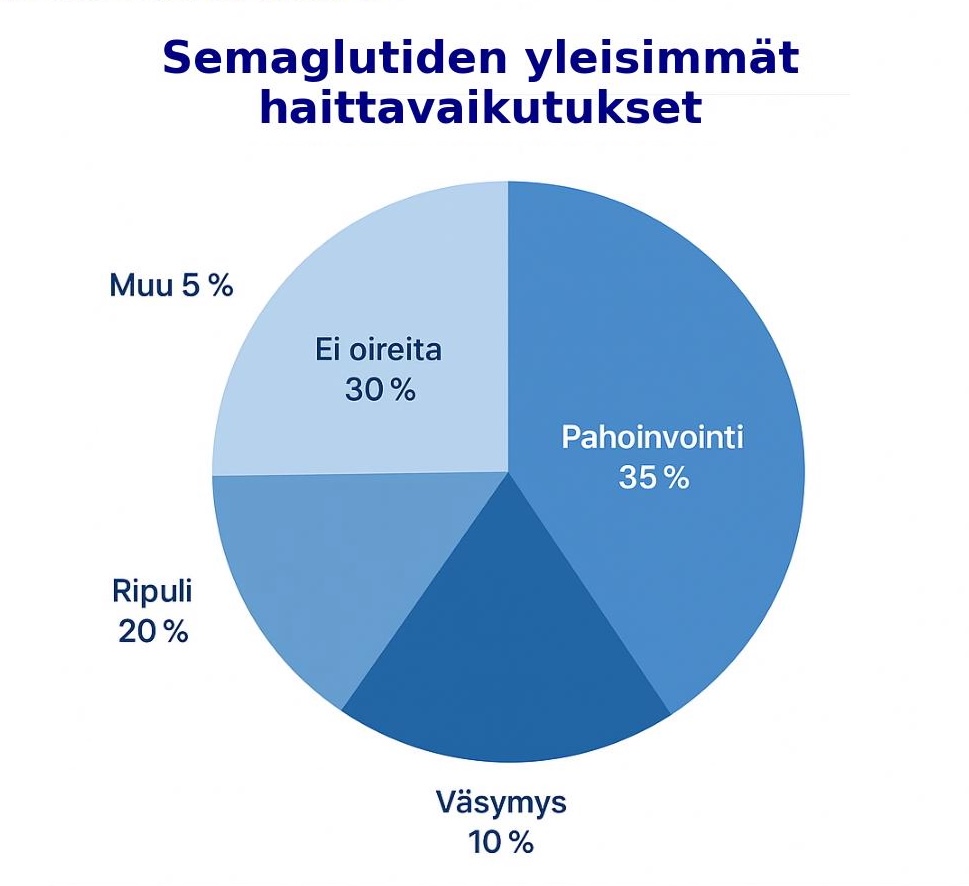 Semaglutiden yleisimmät haittavaikutukset

Muu 5 %

Ei oireita
30 %

Pahoinvointi
35 %

Ripuli
20 %

Väsymys
10 %